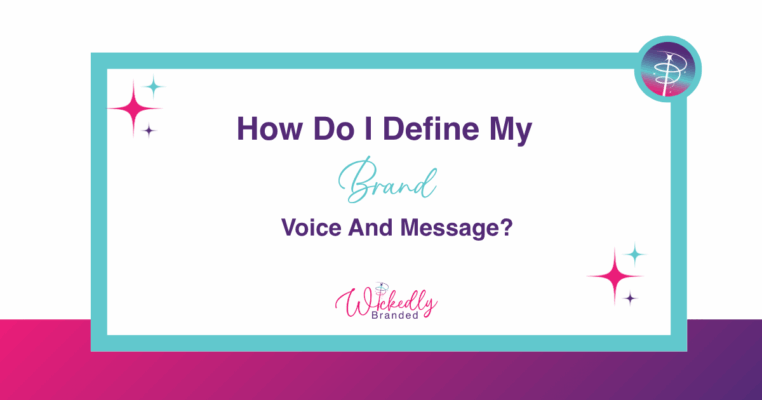 How Do I Define My

Brand

Voice And Message?

Wickedly
Branded